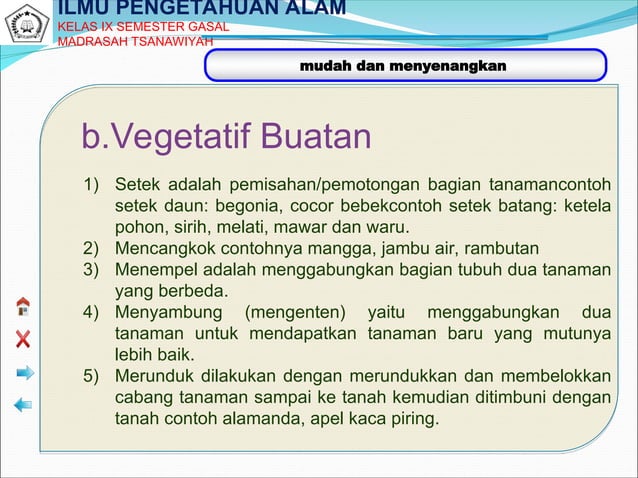 ILMU PENGETAHUAN ALAM
KELAS IX SEMESTER GASAL
MADRASAH TSANAWIYAH

mudah dan menyenangkan

b.Vegetatif Buatan

1) Setek adalah pemisahan/pemotongan bagian tanamancontoh setek daun: begonia, cocor bebekcontoh setek batang: ketela pohon, sirih, melati, mawar dan waru.
2) Mencangkok contohnya mangga, jambu air, rambutan
3) Menempel adalah menggabungkan bagian tubuh dua tanaman yang berbeda.
4) Menyambung (mengenten) yaitu menggabungkan dua tanaman untuk mendapatkan tanaman baru yang mutunya lebih baik.
5) Merunduk dilakukan dengan merundukkan dan membelokkan cabang tanaman sampai ke tanah kemudian ditimbuni dengan tanah contoh alamanda, apel kaca piring.